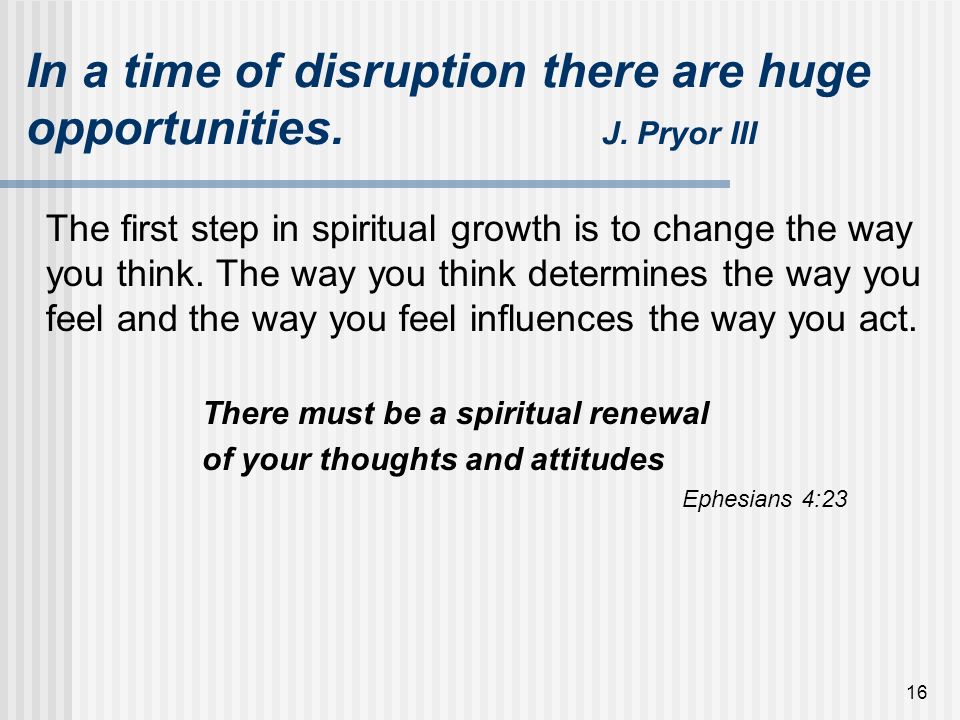 In a time of disruption there are huge opportunities. J. Pryor III

The first step in spiritual growth is to change the way you think. The way you think determines the way you feel and the way you feel influences the way you act.

There must be a spiritual renewal of your thoughts and attitudes

Ephesians 4:23

16